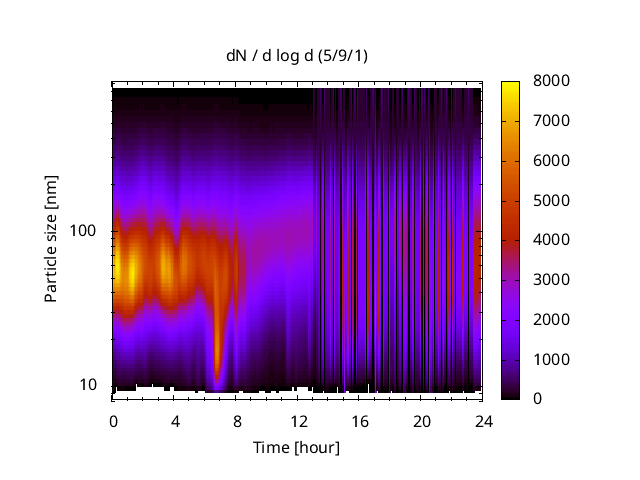 dN / d log d (5/9/1)

Particle size [nm]

100

10

0 4 8 12 16 20 24

Time [hour]

8000
7000
6000
5000
4000
3000
2000
1000
0